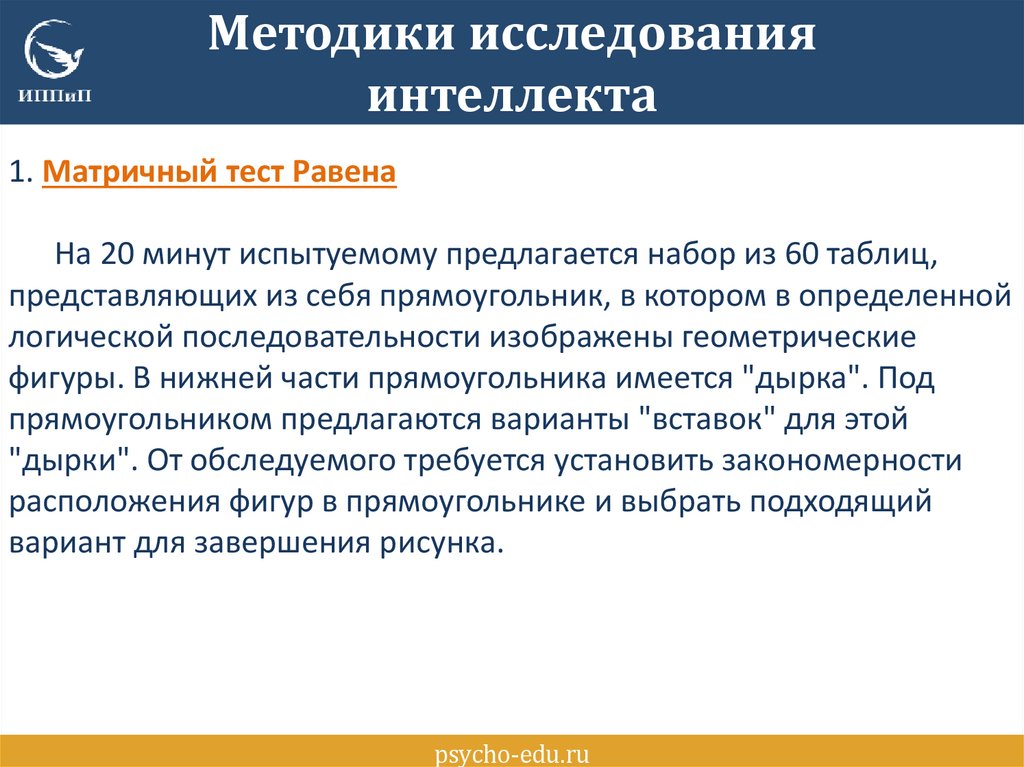 ИППиП

Методики исследования интеллекта

1. Матричный тест Равена

На 20 минут испытуемому предлагается набор из 60 таблиц, представляющих из себя прямоугольник, в котором в определенной логической последовательности изображены геометрические фигуры. В нижней части прямоугольника имеется "дырка". Под прямоугольником предлагаются варианты "вставок" для этой "дырки". От обследуемого требуется установить закономерности расположения фигур в прямоугольнике и выбрать подходящий вариант для завершения рисунка.

psycho-edu.ru